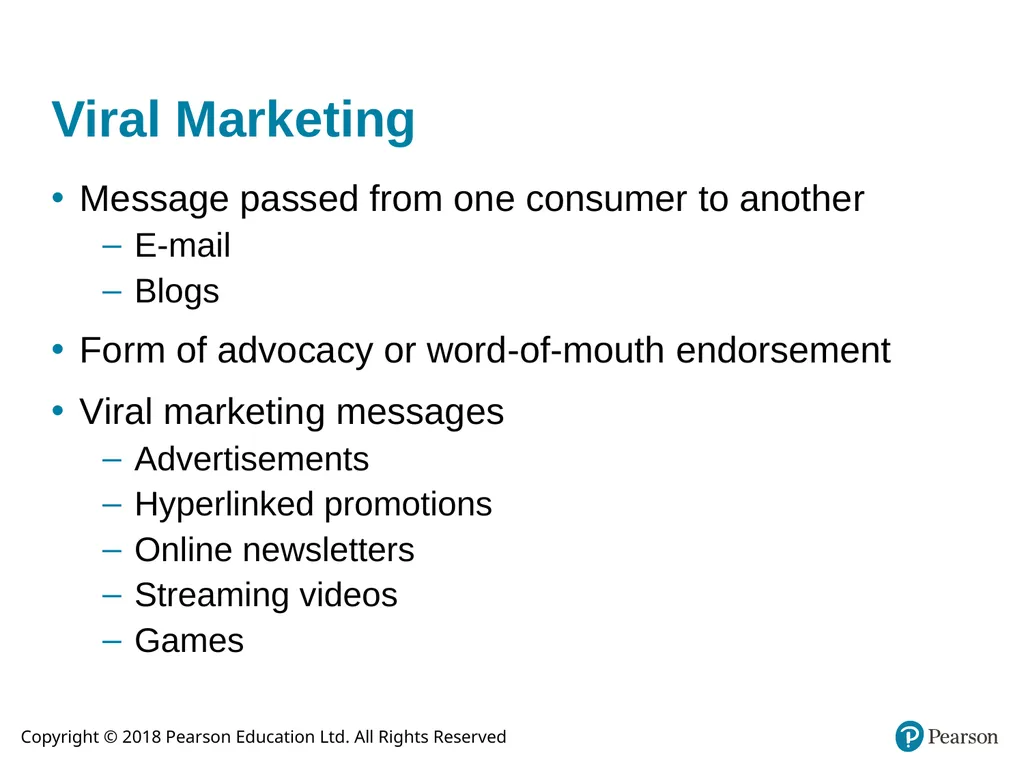 Viral Marketing

• Message passed from one consumer to another
– E-mail
– Blogs

• Form of advocacy or word-of-mouth endorsement

• Viral marketing messages
– Advertisements
– Hyperlinked promotions
– Online newsletters
– Streaming videos
– Games

Copyright © 2018 Pearson Education Ltd. All Rights Reserved

Pearson